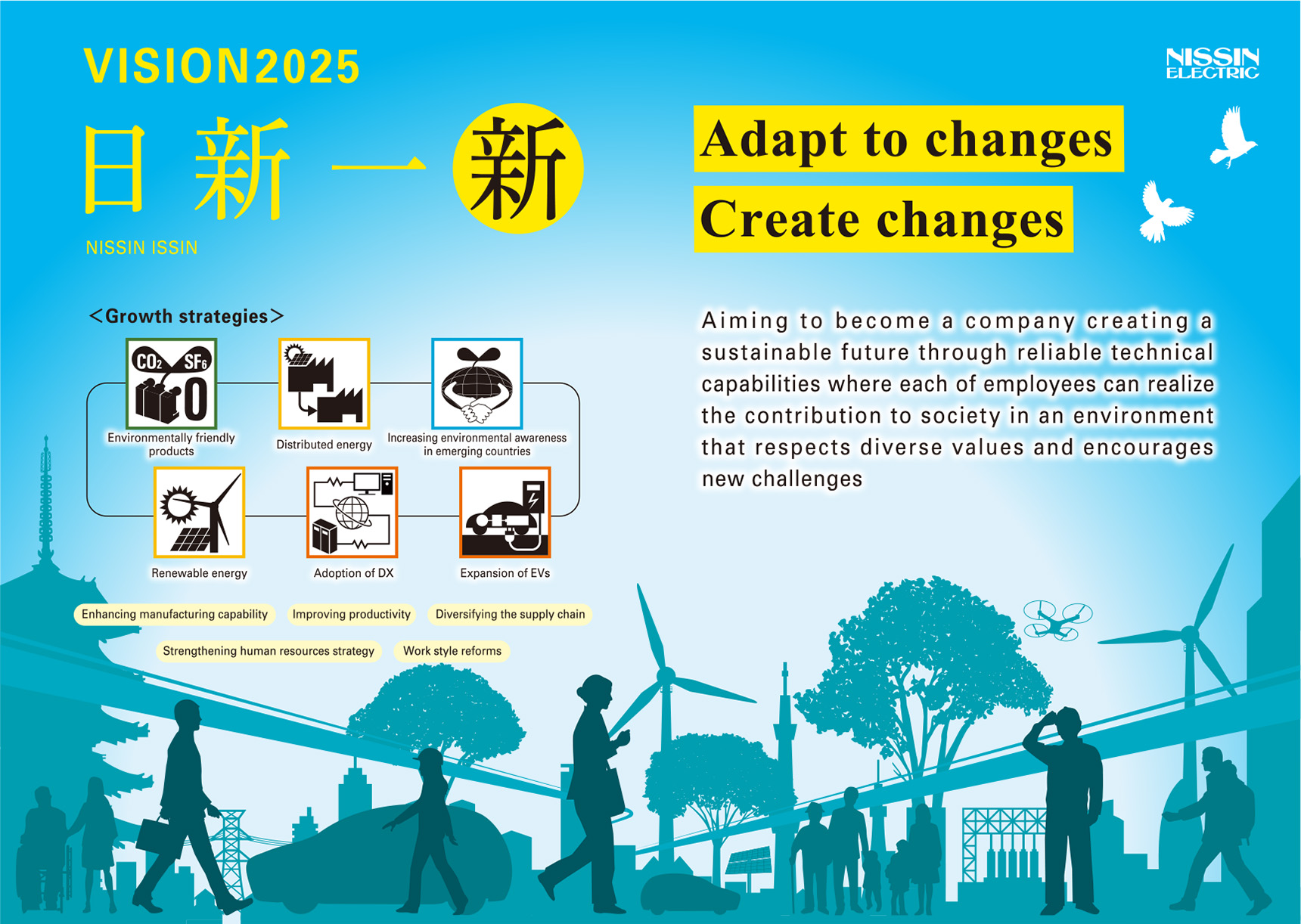 VISION2025

NISSIN ELECTRIC

日新一新

NISSIN ISSIN

Adapt to changes

Create changes

<Growth strategies>

$CO_2$ $SF_6$ 0

Environmentally friendly products

Distributed energy

Increasing environmental awareness in emerging countries

Renewable energy

Adoption of DX

Expansion of EVs

Enhancing manufacturing capability

Improving productivity

Diversifying the supply chain

Strengthening human resources strategy

Work style reforms

Aiming to become a company creating a sustainable future through reliable technical capabilities where each of employees can realize the contribution to society in an environment that respects diverse values and encourages new challenges